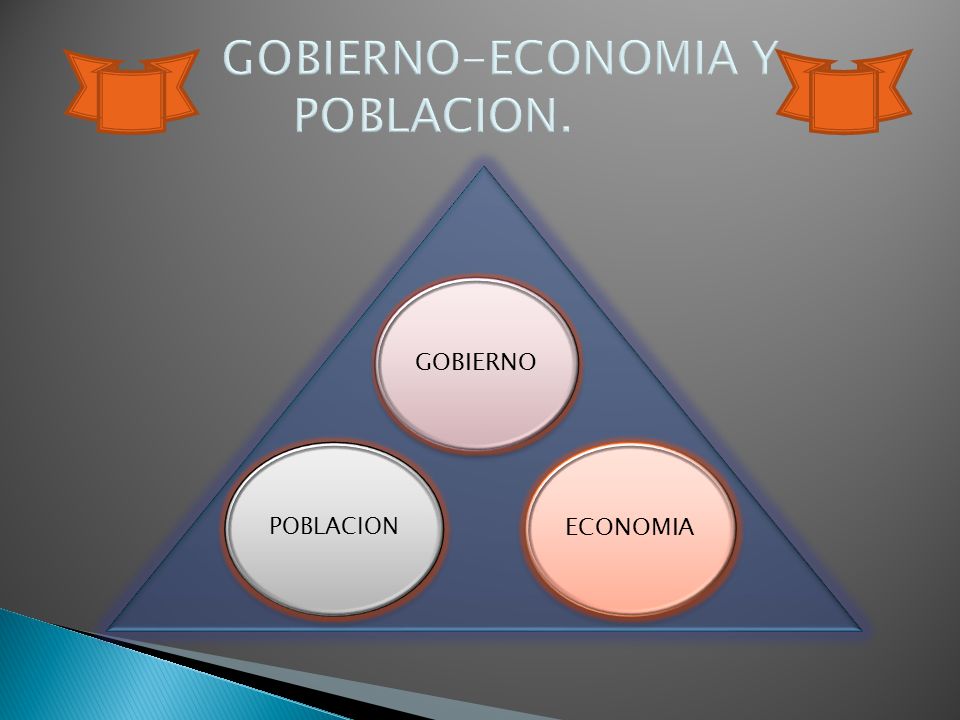 GOBIERNO-ECONOMIA Y POBLACION.

GOBIERNO

POBLACION

ECONOMIA